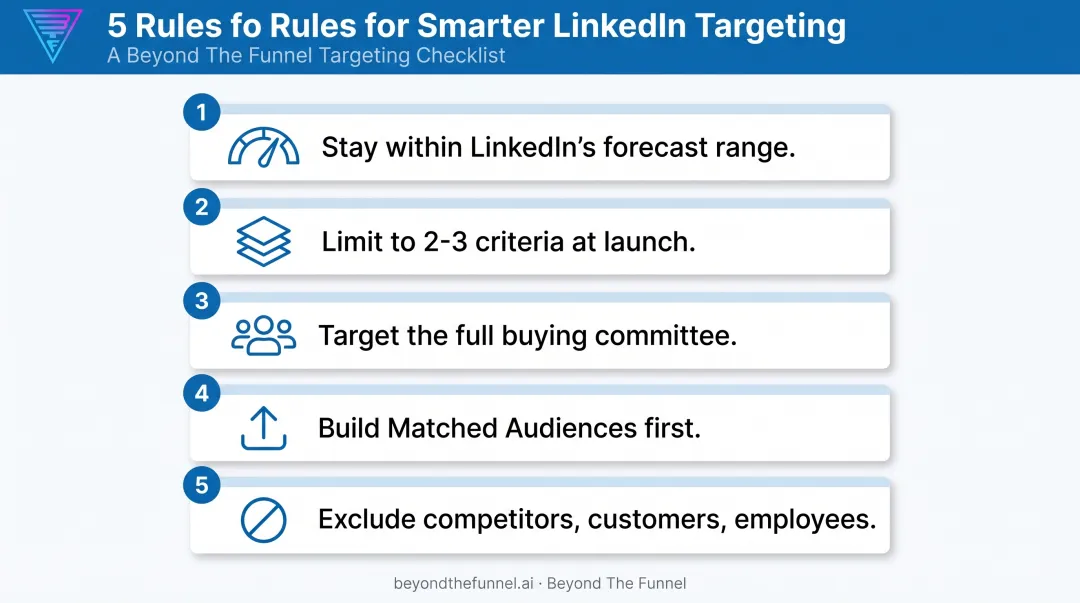 5 Rules fo Rules for Smarter LinkedIn Targeting
A Beyond The Funnel Targeting Checklist

1
Stay within LinkedIn's forecast range.

2
Limit to 2-3 criteria at launch.

3
Target the full buying committee.

4
Build Matched Audiences first.

5
Exclude competitors, customers, employees.

beyondthefunnel.ai · Beyond The Funnel